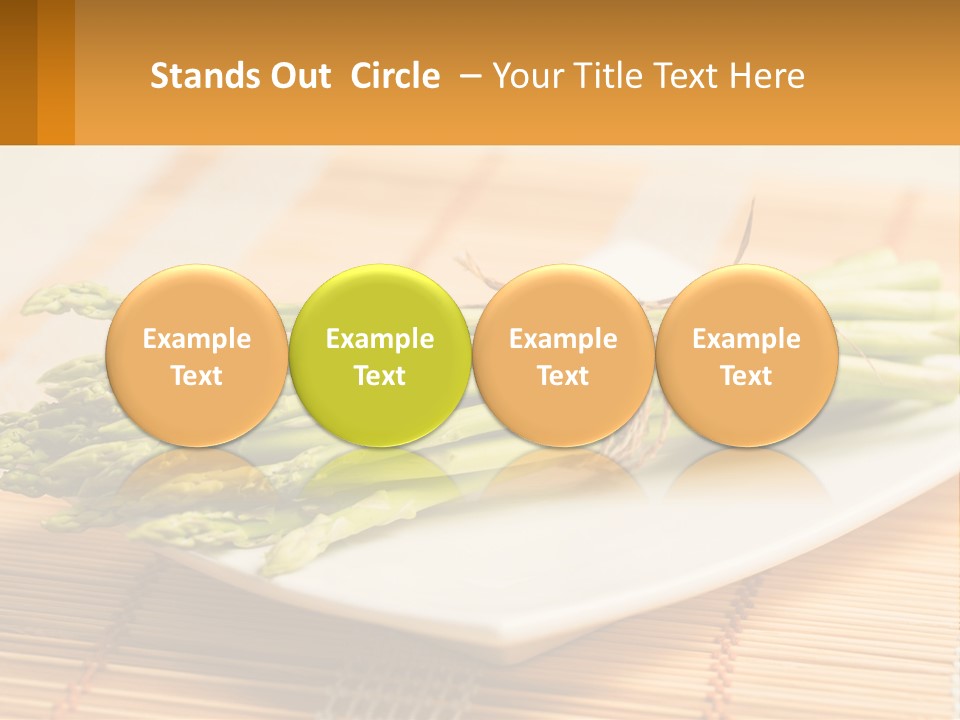 Stands Out Circle – Your Title Text Here

Example Text

Example Text

Example Text

Example Text